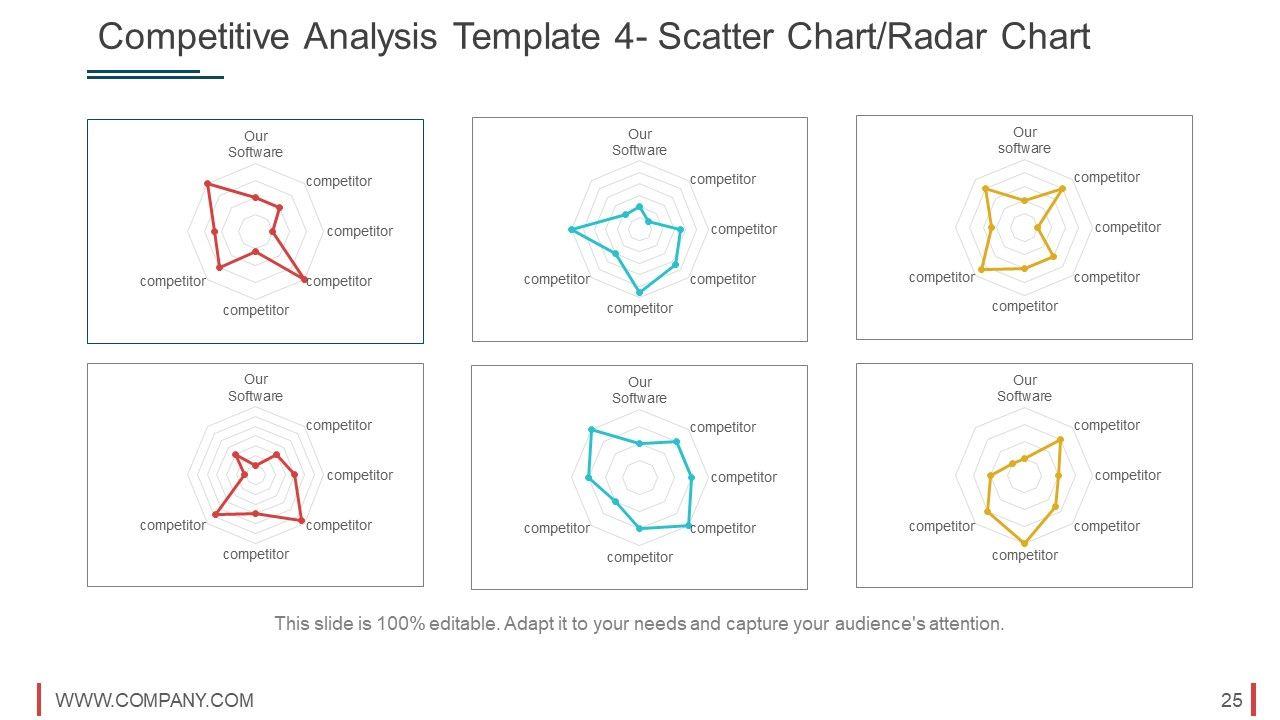 Competitive Analysis Template 4- Scatter Chart/Radar Chart

Our Software
competitor
competitor
competitor
competitor
competitor

Our Software
competitor
competitor
competitor
competitor
competitor

Our software
competitor
competitor
competitor
competitor
competitor

Our Software
competitor
competitor
competitor
competitor
competitor

Our Software
competitor
competitor
competitor
competitor
competitor

Our Software
competitor
competitor
competitor
competitor
competitor

This slide is 100% editable. Adapt it to your needs and capture your audience's attention.

WWW.COMPANY.COM

25